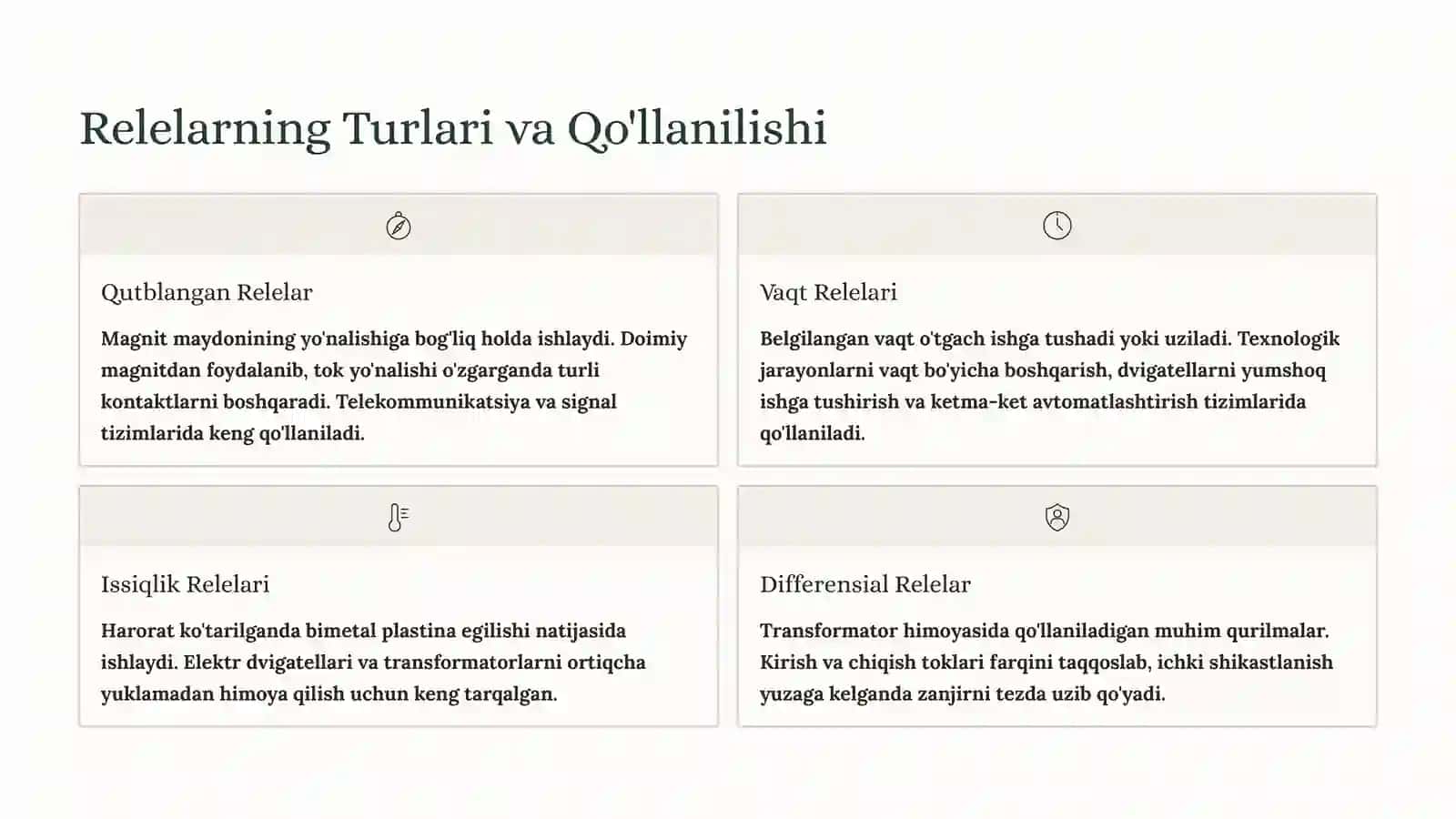 Relelarning Turlari va Qo'llanilishi

Qutblangan Relelar

Magnit maydonining yo'nalishiga bog'liq holda ishlaydi. Doimiy magnitdan foydalanib, tok yo'nalishi o'zgarganda turli kontaktlarni boshqaradi. Telekommunikatsiya va signal tizimlarida keng qo'llaniladi.

Vaqt Relelari

Belgilangan vaqt o'tgach ishga tushadi yoki uziladi. Texnologik jarayonlarni vaqt bo'yicha boshqarish, dvigatellarni yumshoq ishga tushirish va ketma-ket avtomatlashtirish tizimlarida qo'llaniladi.

Issiqlik Relelari

Harorat ko'tarilganda bimetal plastina egilishi natijasida ishlaydi. Elektr dvigatellari va transformatorlarni ortiqcha yuklamadan himoya qilish uchun keng tarqalgan.

Differensial Relelar

Transformator himoyasida qo'llaniladigan muhim qurilmalar. Kirish va chiqish toklari farqini taqqoslab, ichki shikastlanish yuzaga kelganda zanjirni tezda uzib qo'yadi.